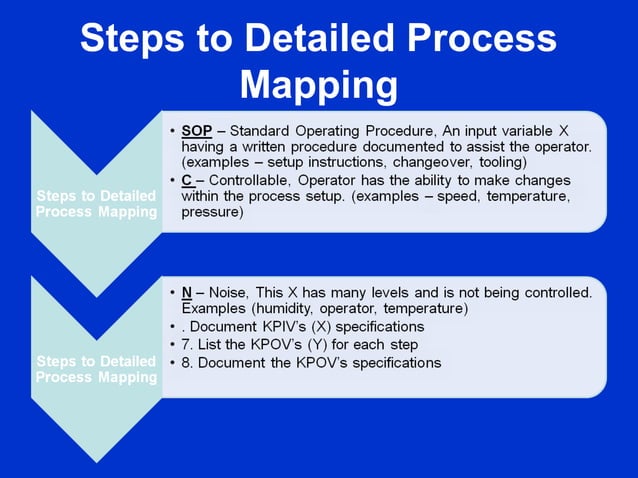 Steps to Detailed Process Mapping

Steps to Detailed Process Mapping

• SOP – Standard Operating Procedure, An input variable X having a written procedure documented to assist the operator. (examples – setup instructions, changeover, tooling)
• C – Controllable, Operator has the ability to make changes within the process setup. (examples – speed, temperature, pressure)

Steps to Detailed Process Mapping

• N – Noise, This X has many levels and is not being controlled. Examples (humidity, operator, temperature)
• . Document KPIV's (X) specifications
• 7. List the KPOV's (Y) for each step
• 8. Document the KPOV's specifications